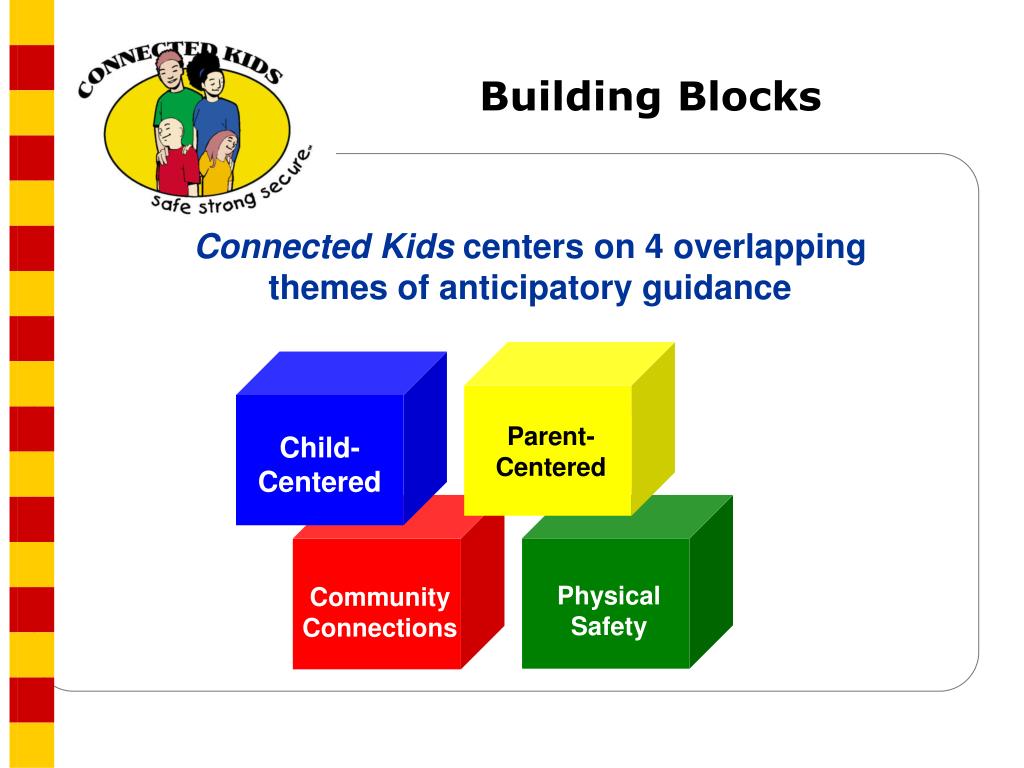 CONNECTED KIDS
safe strong secure™

Building Blocks

Connected Kids centers on 4 overlapping themes of anticipatory guidance

Child-Centered

Parent-Centered

Community Connections

Physical Safety